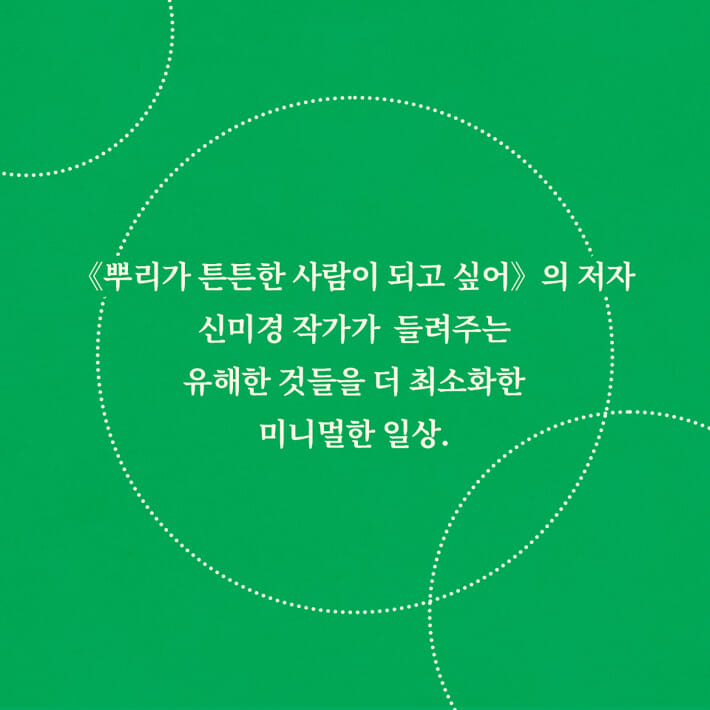 《뿌리가 튼튼한 사람이 되고 싶어》의 저자
신미경 작가가 들려주는
유해한 것들을 더 최소화한
미니멀한 일상.